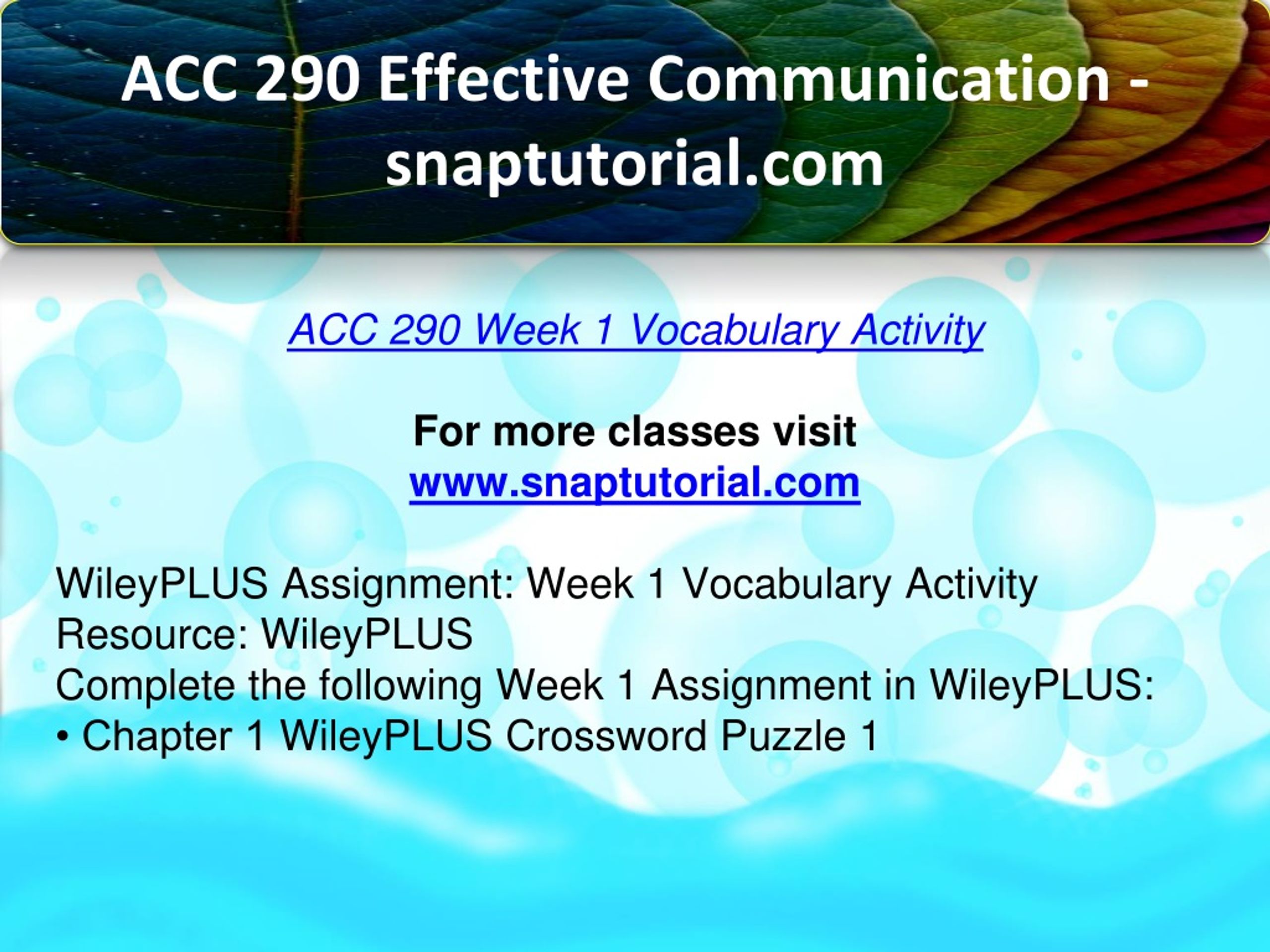 ACC 290 Effective Communication - snaptutorial.com

ACC 290 Week 1 Vocabulary Activity

For more classes visit
www.snaptutorial.com

WileyPLUS Assignment: Week 1 Vocabulary Activity
Resource: WileyPLUS
Complete the following Week 1 Assignment in WileyPLUS:
• Chapter 1 WileyPLUS Crossword Puzzle 1